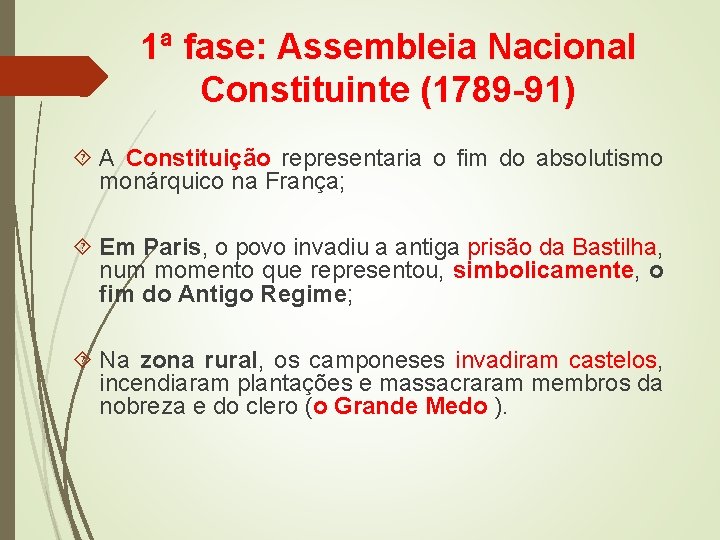 1ª fase: Assembleia Nacional Constituinte (1789-91)

A Constituição representaria o fim do absolutismo monárquico na França;

Em Paris, o povo invadiu a antiga prisão da Bastilha, num momento que representou, simbolicamente, o fim do Antigo Regime;

Na zona rural, os camponeses invadiram castelos, incendiaram plantações e massacraram membros da nobreza e do clero (o Grande Medo ).